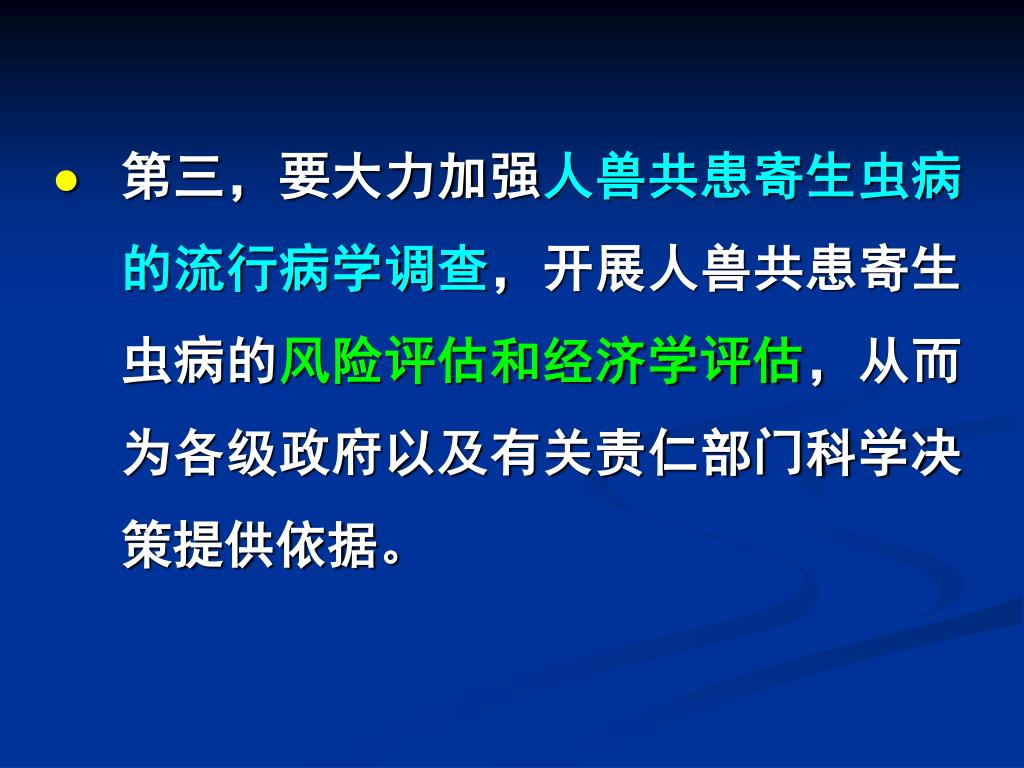 ● 第三，要大力加强人兽共患寄生虫病的流行病学调查，开展人兽共患寄生虫病的风险评估和经济学评估，从而为各级政府以及有关责仁部门科学决策提供依据。